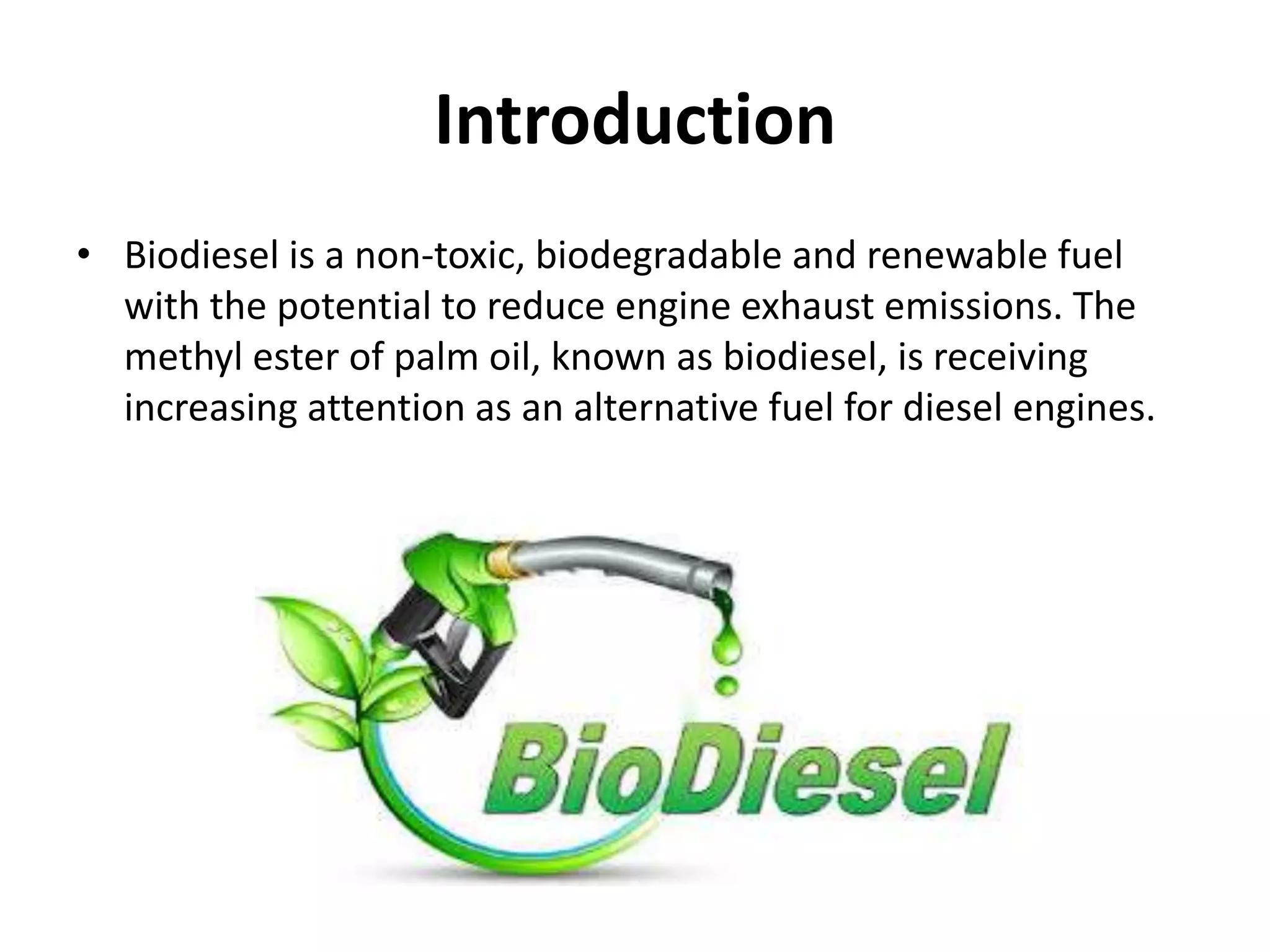 Introduction

• Biodiesel is a non-toxic, biodegradable and renewable fuel with the potential to reduce engine exhaust emissions. The methyl ester of palm oil, known as biodiesel, is receiving increasing attention as an alternative fuel for diesel engines.

BioDiesel